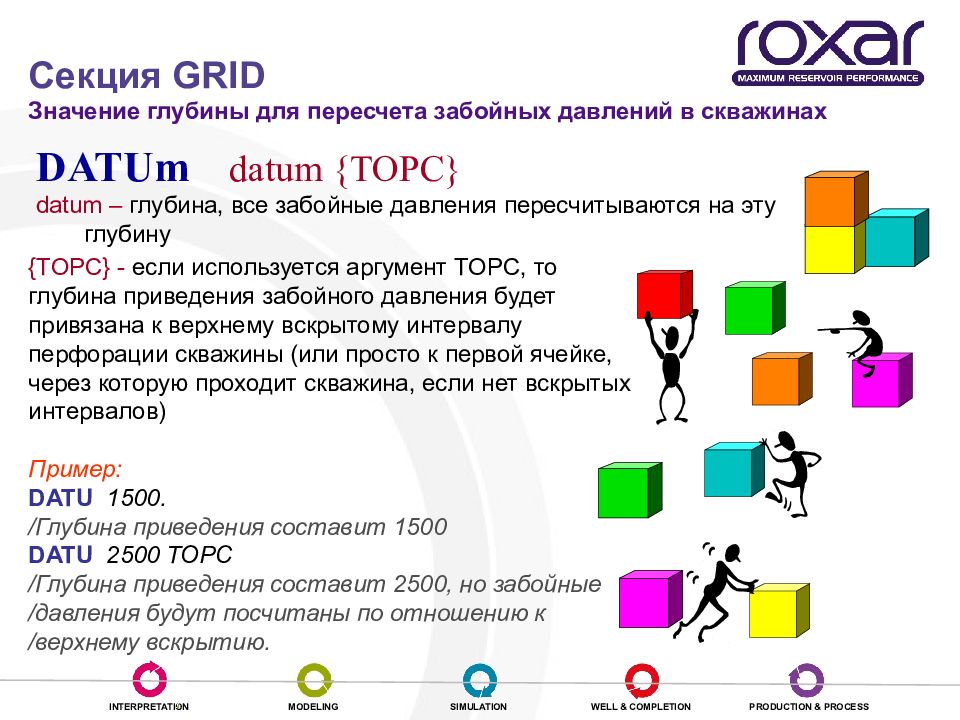 roxar
MAXIMUM RESERVOIR PERFORMANCE

Секция GRID
Значение глубины для пересчета забойных давлений в скважинах

DATUm datum {TOPC}
datum – глубина, все забойные давления пересчитываются на эту глубину
{TOPC} - если используется аргумент TOPC, то глубина приведения забойного давления будет привязана к верхнему вскрытому интервалу перфорации скважины (или просто к первой ячейке, через которую проходит скважина, если нет вскрытых интервалов)

Пример:
DATU 1500.
/Глубина приведения составит 1500
DATU 2500 TOPC
/Глубина приведения составит 2500, но забойные
/давления будут посчитаны по отношению к
/верхнему вскрытию.

INTERPRETATION MODELING SIMULATION WELL & COMPLETION PRODUCTION & PROCESS